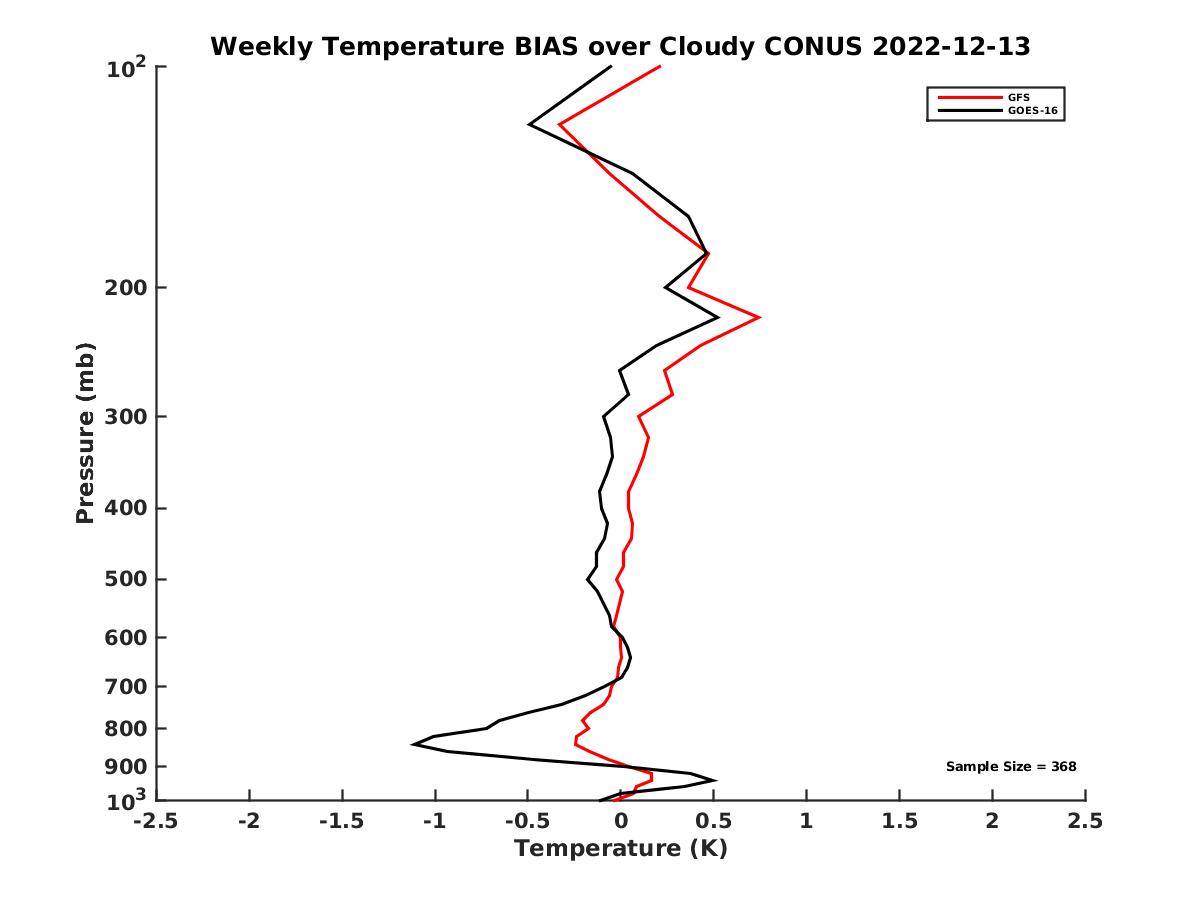 Weekly Temperature BIAS over Cloudy CONUS 2022-12-13

GFS
GOES-16

Pressure (mb)

$10^2$
200
300
400
500
600
700
800
900
$10^3$

Sample Size = 368

-2.5 -2 -1.5 -1 -0.5 0 0.5 1 1.5 2 2.5

Temperature (K)